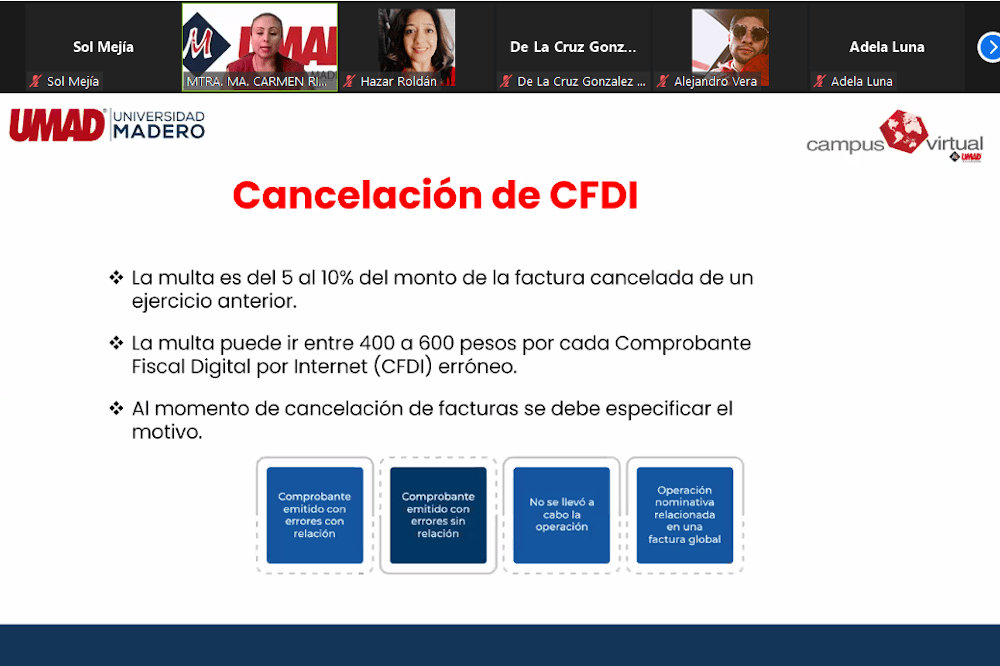 Sol Mejía
Sol Mejía
MTRA. MA. CARMEN RI...
Hazar Roldán
De La Cruz Gonz...
De La Cruz Gonzalez ...
Alejandro Vera
Adela Luna
Adela Luna

UMAD UNIVERSIDAD MADERO

campus virtual UMAD

Cancelación de CFDI

❖ La multa es del 5 al 10% del monto de la factura cancelada de un ejercicio anterior.

❖ La multa puede ir entre 400 a 600 pesos por cada Comprobante Fiscal Digital por Internet (CFDI) erróneo.

❖ Al momento de cancelación de facturas se debe especificar el motivo.

Comprobante emitido con errores con relación

Comprobante emitido con errores sin relación

No se llevó a cabo la operación

Operación nominativa relacionada en una factura global